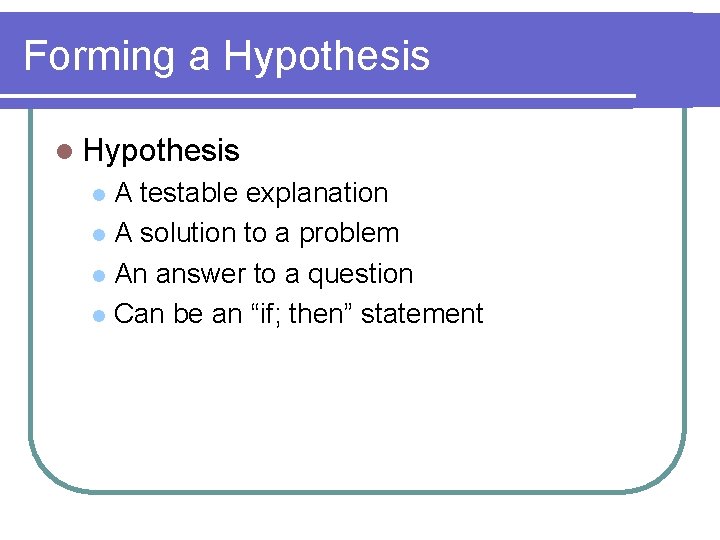 Forming a Hypothesis

- Hypothesis
  - A testable explanation
  - A solution to a problem
  - An answer to a question
  - Can be an “if; then” statement